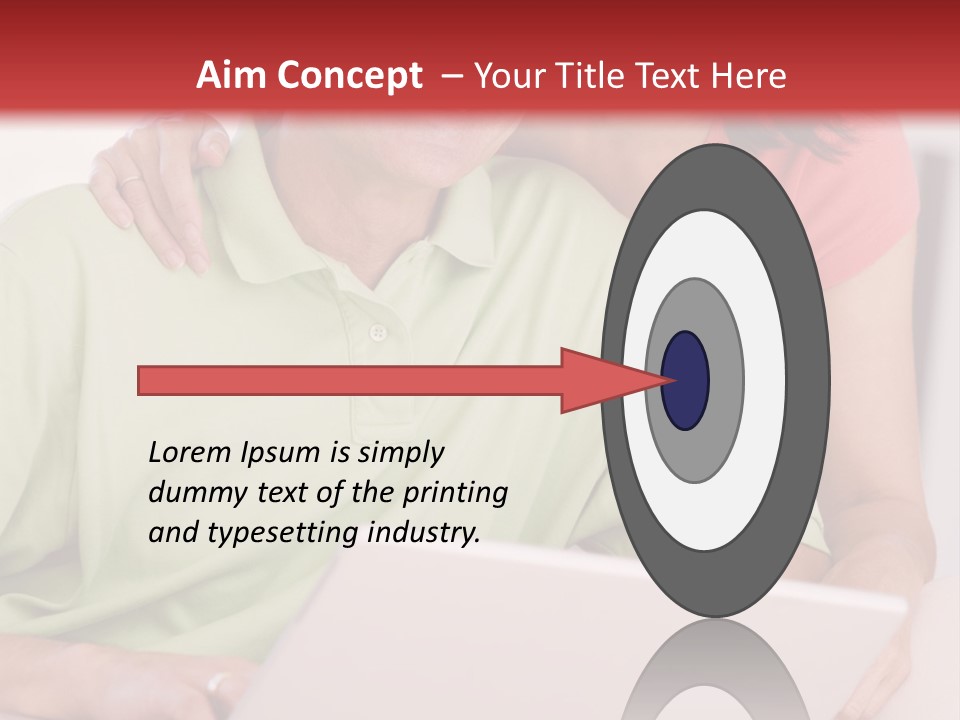 Aim Concept – Your Title Text Here

Lorem Ipsum is simply dummy text of the printing and typesetting industry.